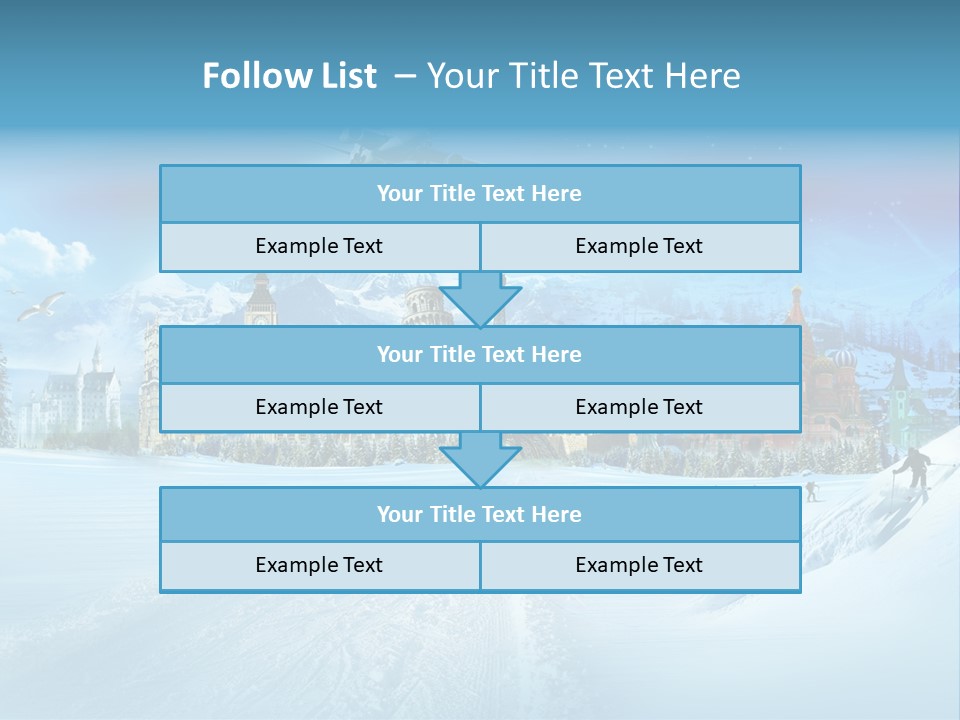 Follow List – Your Title Text Here

Your Title Text Here

Example Text

Example Text

Your Title Text Here

Example Text

Example Text

Your Title Text Here

Example Text

Example Text